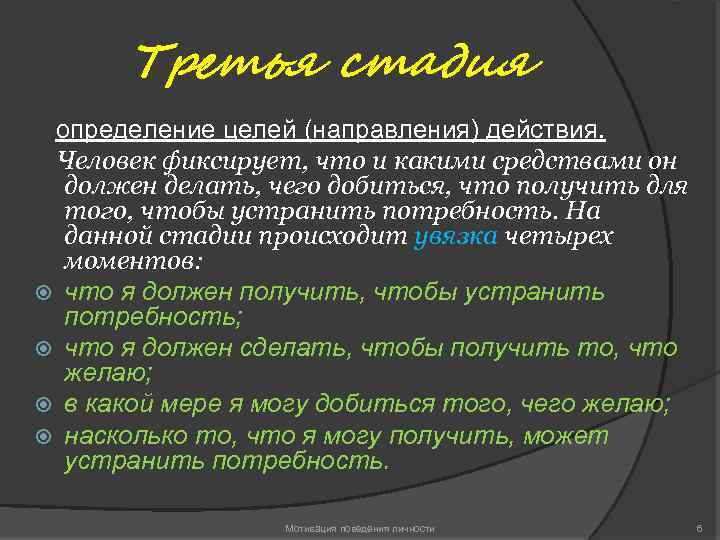 Третья стадия

определение целей (направления) действия.

Человек фиксирует, что и какими средствами он должен делать, чего добиться, что получить для того, чтобы устранить потребность. На данной стадии происходит увязка четырех моментов:

что я должен получить, чтобы устранить потребность;

что я должен сделать, чтобы получить то, что желаю;

в какой мере я могу добиться того, чего желаю;

насколько то, что я могу получить, может устранить потребность.

Мотивация поведения личности

6